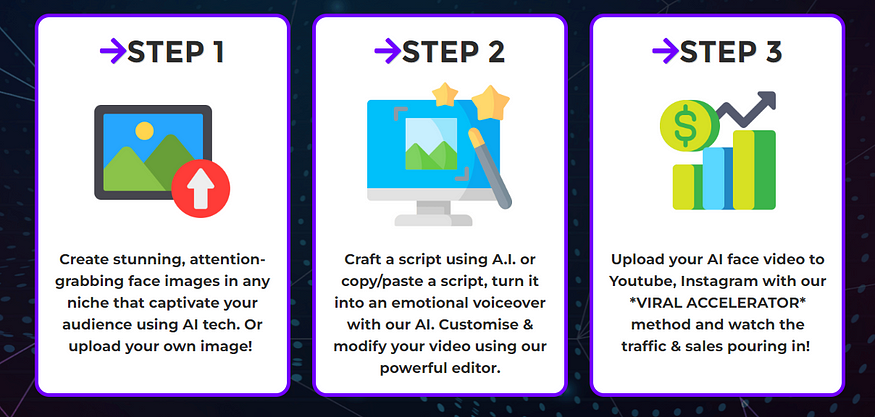 →STEP 1

Create stunning, attention-grabbing face images in any niche that captivate your audience using AI tech. Or upload your own image!

→STEP 2

Craft a script using A.I. or copy/paste a script, turn it into an emotional voiceover with our AI. Customise & modify your video using our powerful editor.

→STEP 3

Upload your AI face video to Youtube, Instagram with our *VIRAL ACCELERATOR* method and watch the traffic & sales pouring in!